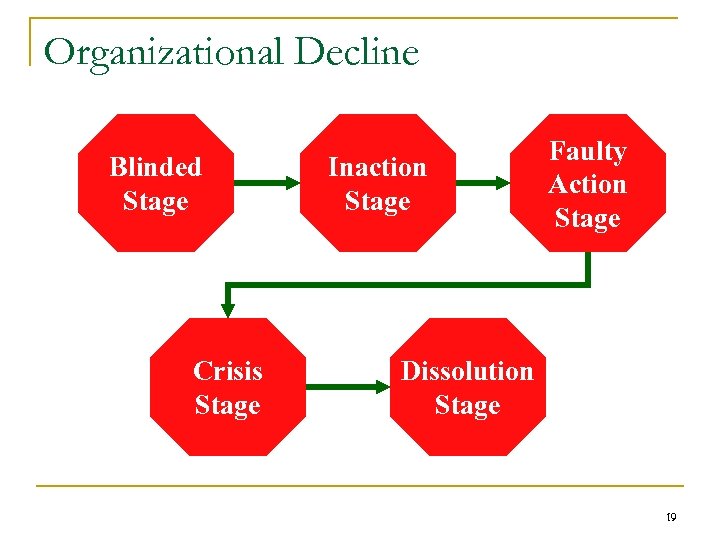 Organizational Decline

Blinded Stage

Inaction Stage

Faulty Action Stage

Crisis Stage

Dissolution Stage

19